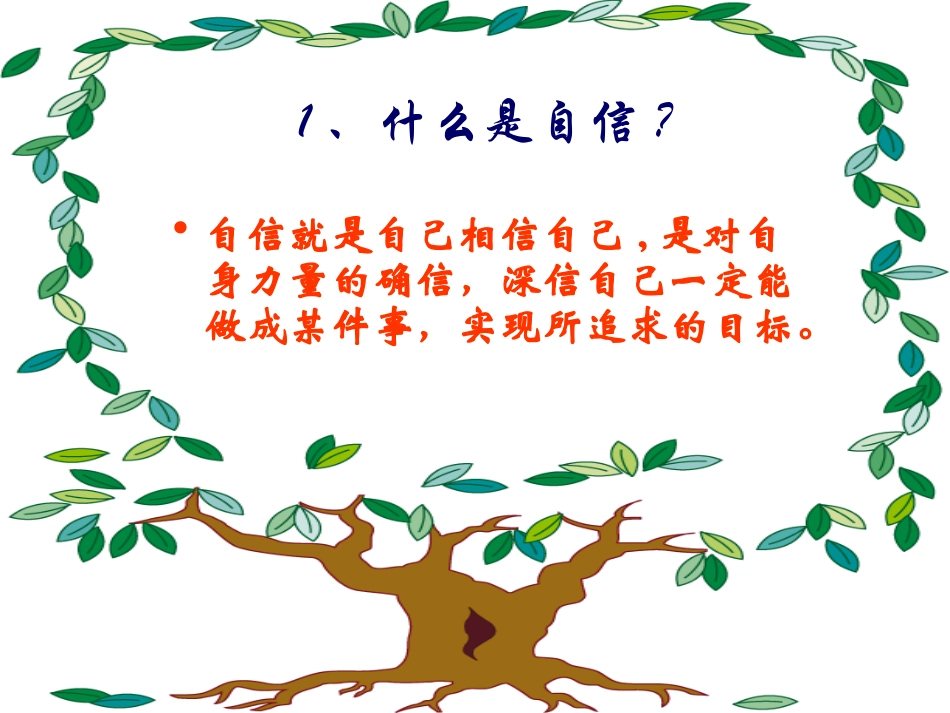 1、什么是自信？

• 自信就是自己相信自己，是对自身力量的确信，深信自己一定能做成某件事，实现所追求的目标。